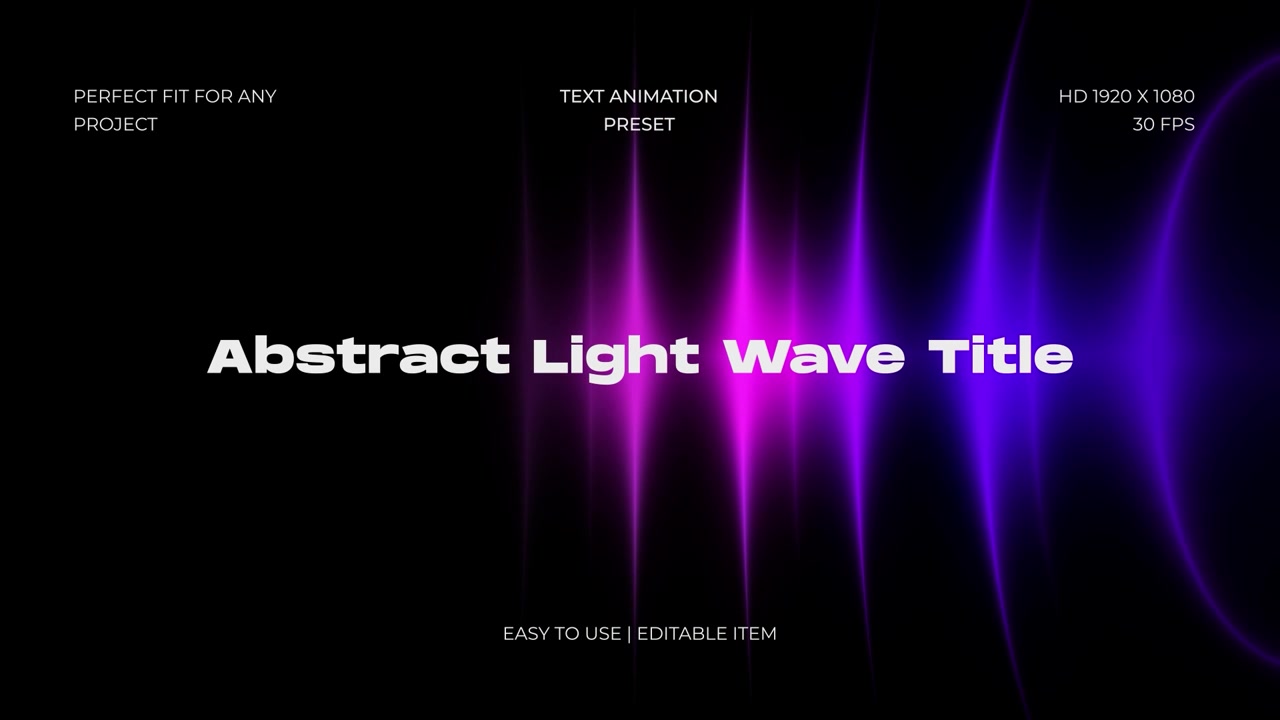 PERFECT FIT FOR ANY PROJECT

TEXT ANIMATION PRESET

HD 1920 X 1080
30 FPS

Abstract Light Wave Title

EASY TO USE | EDITABLE ITEM